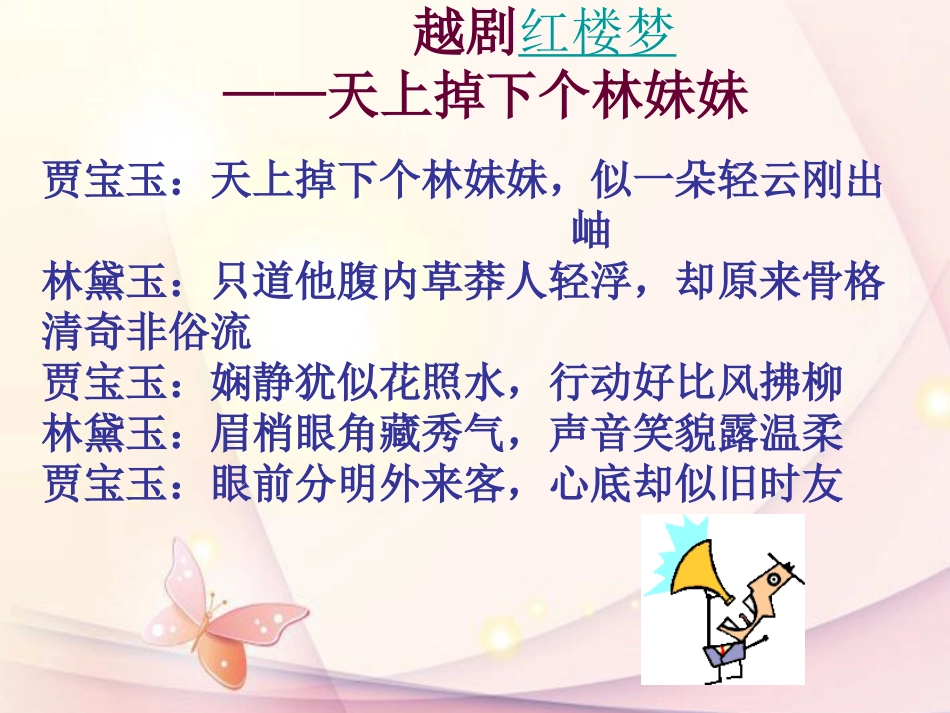 越剧红楼梦
——天上掉下个林妹妹

贾宝玉：天上掉下个林妹妹，似一朵轻云刚出岫
林黛玉：只道他腹内草莽人轻浮，却原来骨格清奇非俗流
贾宝玉：娴静犹似花照水，行动好比风拂柳
林黛玉：眉梢眼角藏秀气，声音笑貌露温柔
贾宝玉：眼前分明外来客，心底却似旧时友